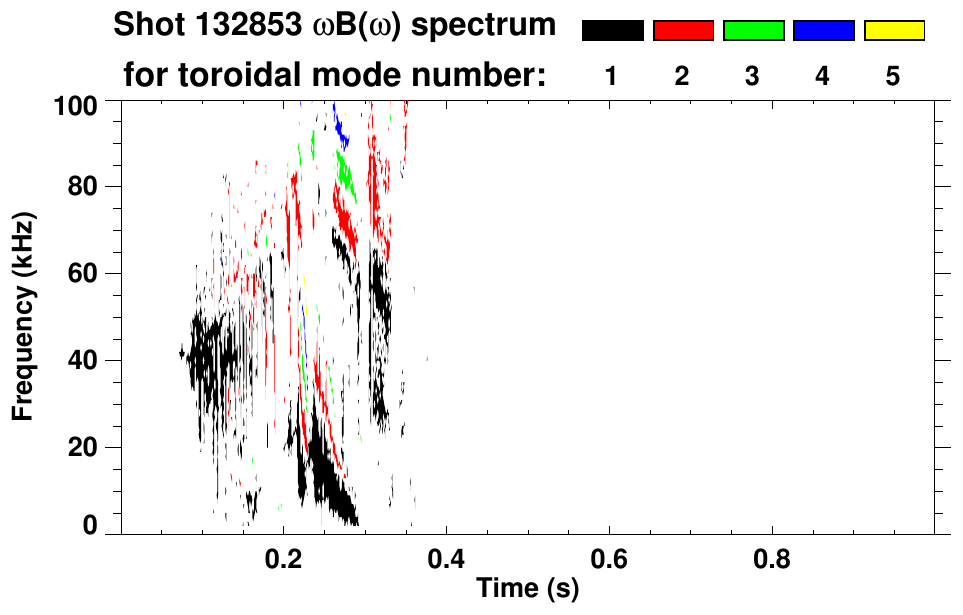 Shot 132853 $\omega B(\omega)$ spectrum

for toroidal mode number: 1 2 3 4 5

Frequency (kHz)

100
80
60
40
20
0

0.2 0.4 0.6 0.8

Time (s)